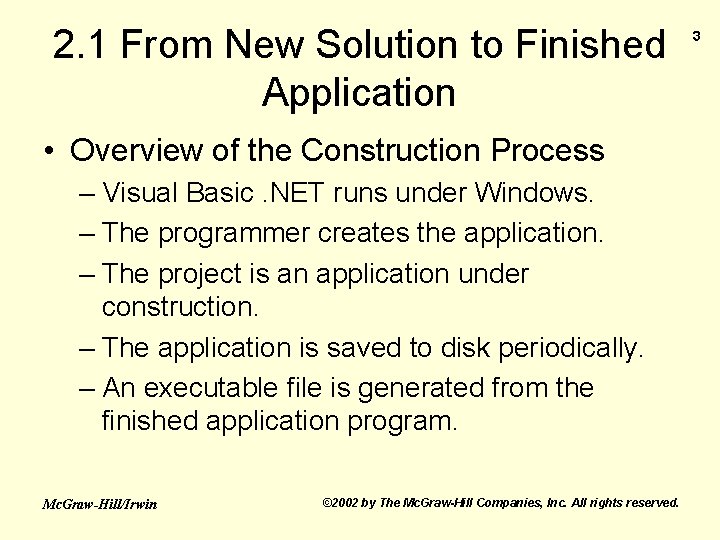 2.1 From New Solution to Finished Application

3

• Overview of the Construction Process
– Visual Basic .NET runs under Windows.
– The programmer creates the application.
– The project is an application under construction.
– The application is saved to disk periodically.
– An executable file is generated from the finished application program.

McGraw-Hill/Irwin

©2002 by The McGraw-Hill Companies, Inc. All rights reserved.